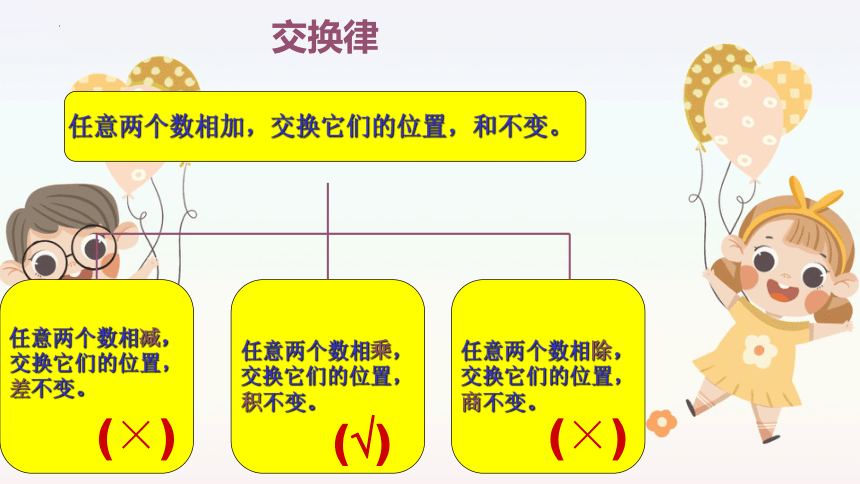 交换律

任意两个数相加，交换它们的位置，和不变。

任意两个数相减，交换它们的位置，差不变。

（×）

任意两个数相乘，交换它们的位置，积不变。

（√）

任意两个数相除，交换它们的位置，商不变。

（×）